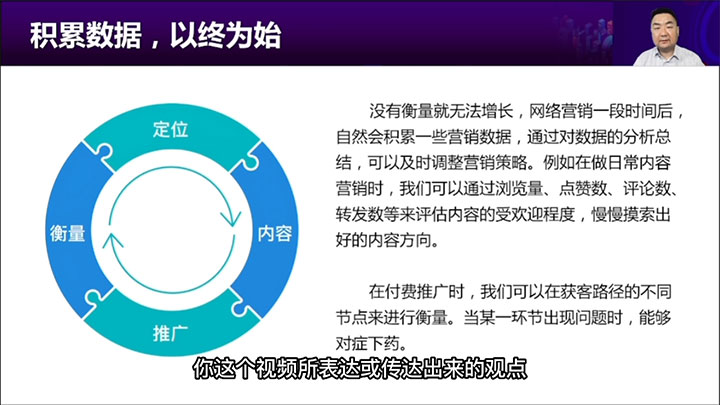 积累数据，以终为始

定位

内容

推广

衡量

没有衡量就无法增长，网络营销一段时间后，自然会积累一些营销数据，通过对数据的分析总结，可以及时调整营销策略。例如在做日常内容营销时，我们可以通过浏览量、点赞数、评论数、转发数等来评估内容的受欢迎程度，慢慢摸索出好的内容方向。

在付费推广时，我们可以在获客路径的不同节点来进行衡量。当某一环节出现问题时，能够对症下药。

你这个视频所表达或传达出来的观点